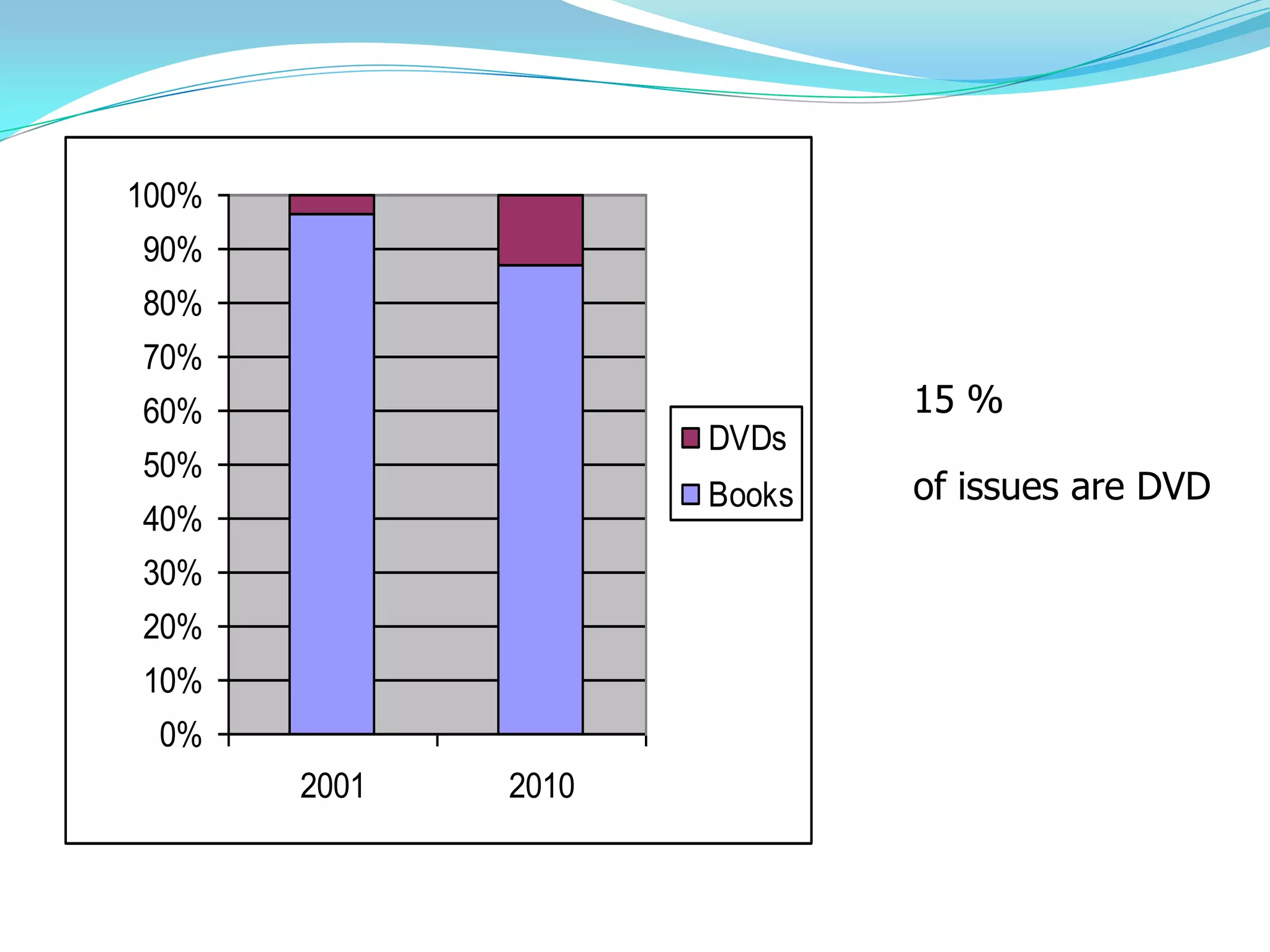 100%
90%
80%
70%
60%
50%
40%
30%
20%
10%
0%

2001
2010

DVDs
Books

15 %

of issues are DVD